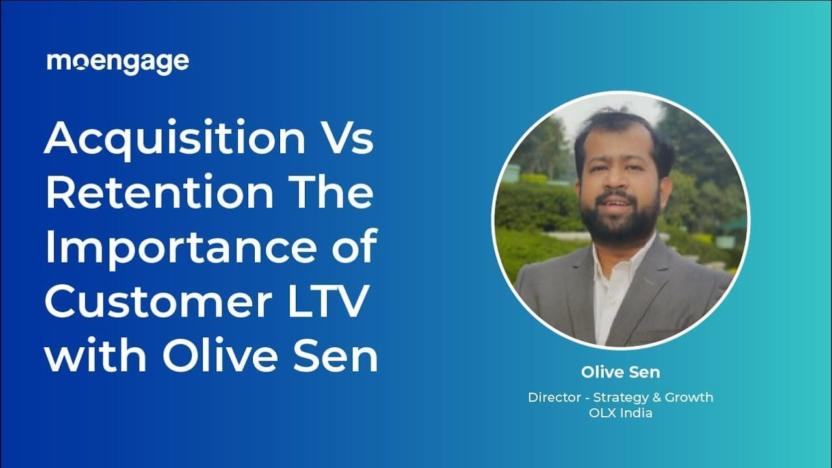 moengage

Acquisition Vs Retention The Importance of Customer LTV with Olive Sen

Olive Sen

Director - Strategy & Growth
OLX India